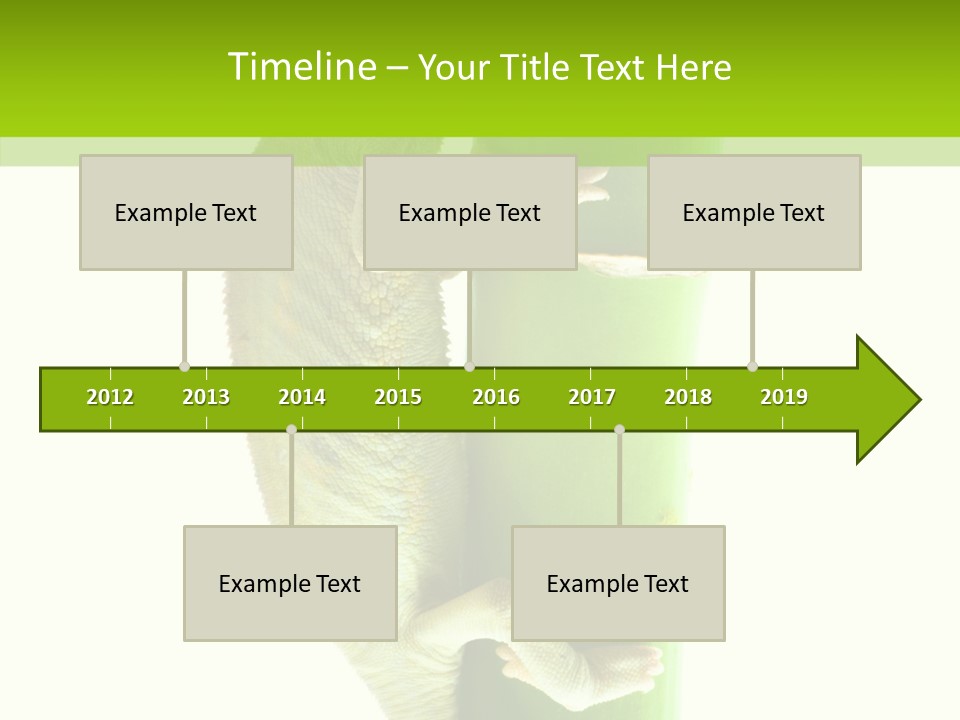 Timeline – Your Title Text Here

Example Text

Example Text

Example Text

2012 2013 2014 2015 2016 2017 2018 2019

Example Text

Example Text